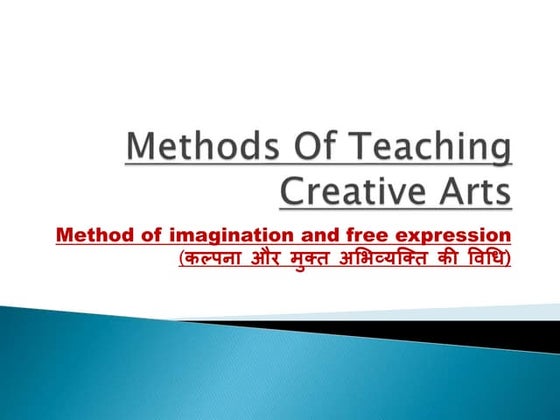 Methods Of Teaching Creative Arts

Method of imagination and free expression
(कल्पना और मुक्त अभिव्यक्ति की विधि)